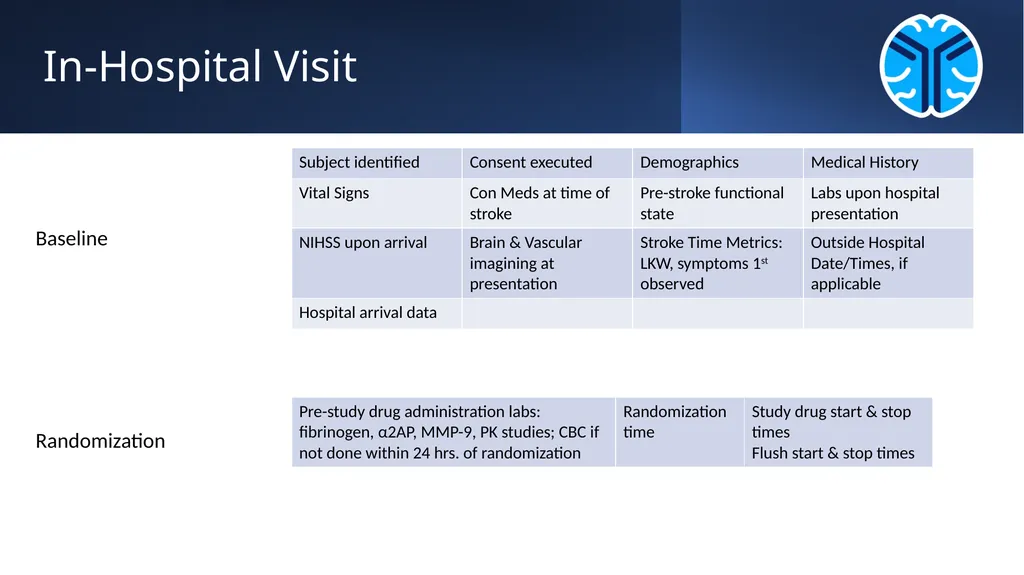 In-Hospital Visit

Baseline

| Subject identified | Consent executed | Demographics | Medical History |
|---|---|---|---|
| Vital Signs | Con Meds at time of stroke | Pre-stroke functional state | Labs upon hospital presentation |
| NIHSS upon arrival | Brain & Vascular imagining at presentation | Stroke Time Metrics: LKW, symptoms $1^{st}$ observed | Outside Hospital Date/Times, if applicable |
| Hospital arrival data | | | |

Randomization

| Pre-study drug administration labs: fibrinogen, α2AP, MMP-9, PK studies; CBC if not done within 24 hrs. of randomization | Randomization time | Study drug start & stop times Flush start & stop times |
|---|---|---|